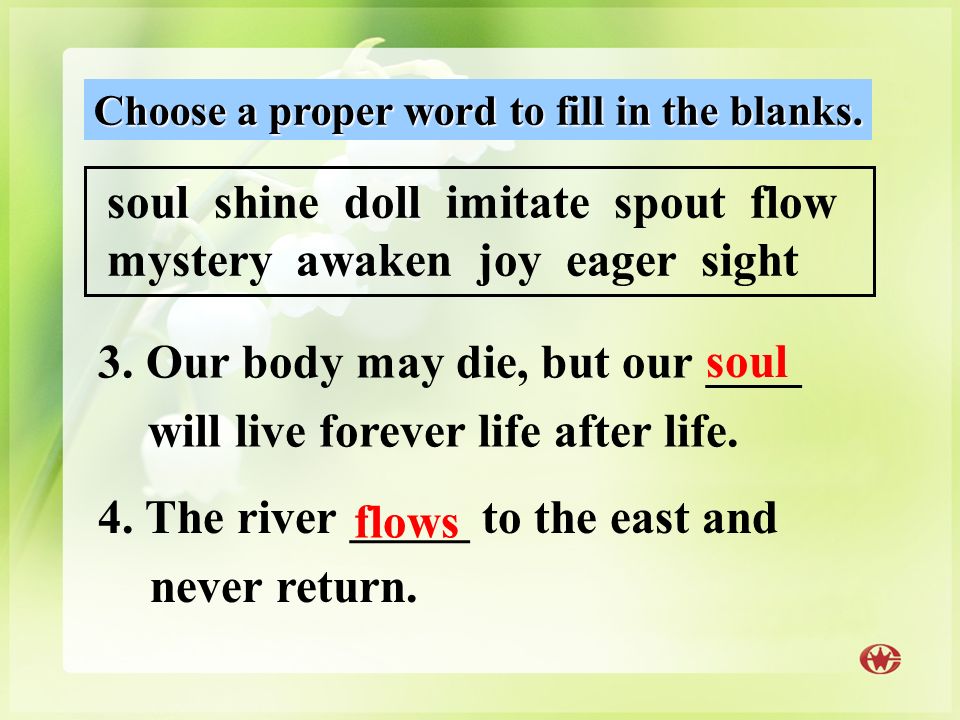 Choose a proper word to fill in the blanks.

soul shine doll imitate spout flow
mystery awaken joy eager sight

3. Our body may die, but our soul will live forever life after life.

4. The river flows to the east and never return.